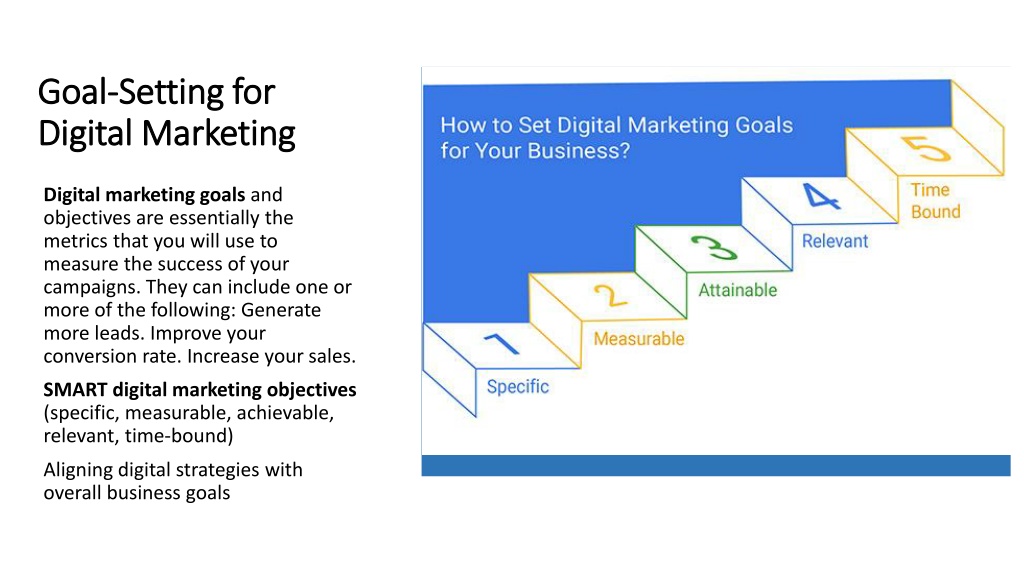 Goal-Setting for Digital Marketing

Digital marketing goals and objectives are essentially the metrics that you will use to measure the success of your campaigns. They can include one or more of the following: Generate more leads. Improve your conversion rate. Increase your sales.

SMART digital marketing objectives (specific, measurable, achievable, relevant, time-bound)

Aligning digital strategies with overall business goals

How to Set Digital Marketing Goals for Your Business?

1 Specific

2 Measurable

3 Attainable

4 Relevant

5 Time Bound